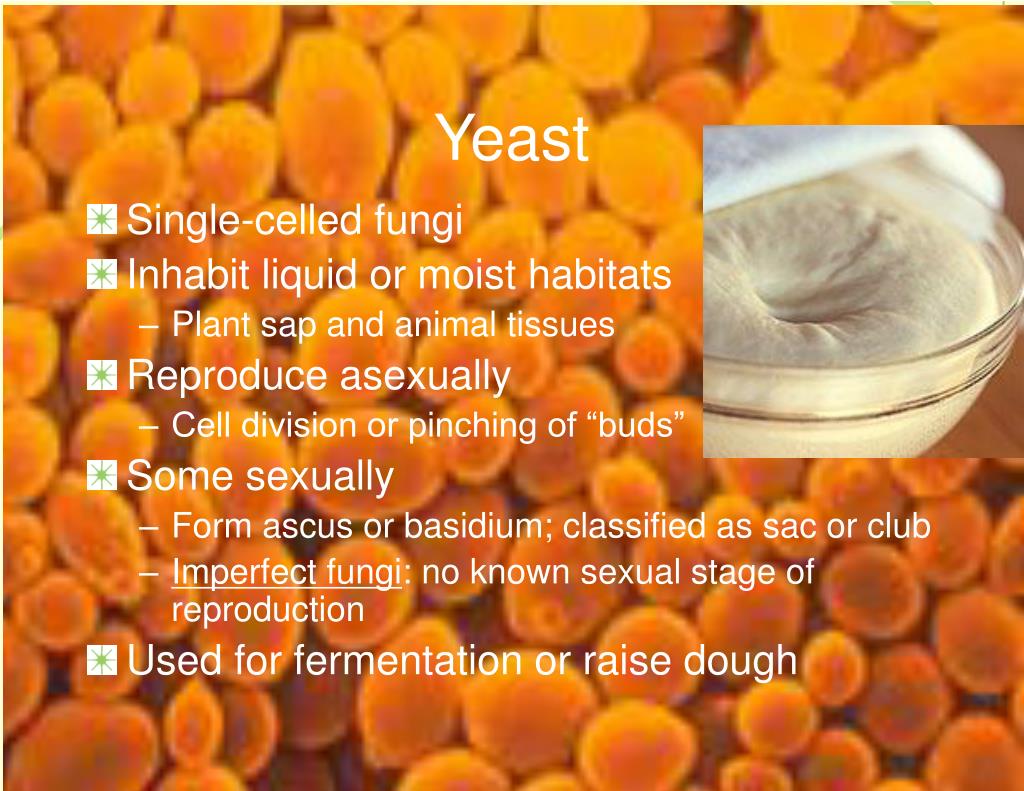 Yeast

Single-celled fungi
Inhabit liquid or moist habitats
– Plant sap and animal tissues
Reproduce asexually
– Cell division or pinching of “buds”
Some sexually
– Form ascus or basidium; classified as sac or club
– Imperfect fungi: no known sexual stage of reproduction
Used for fermentation or raise dough